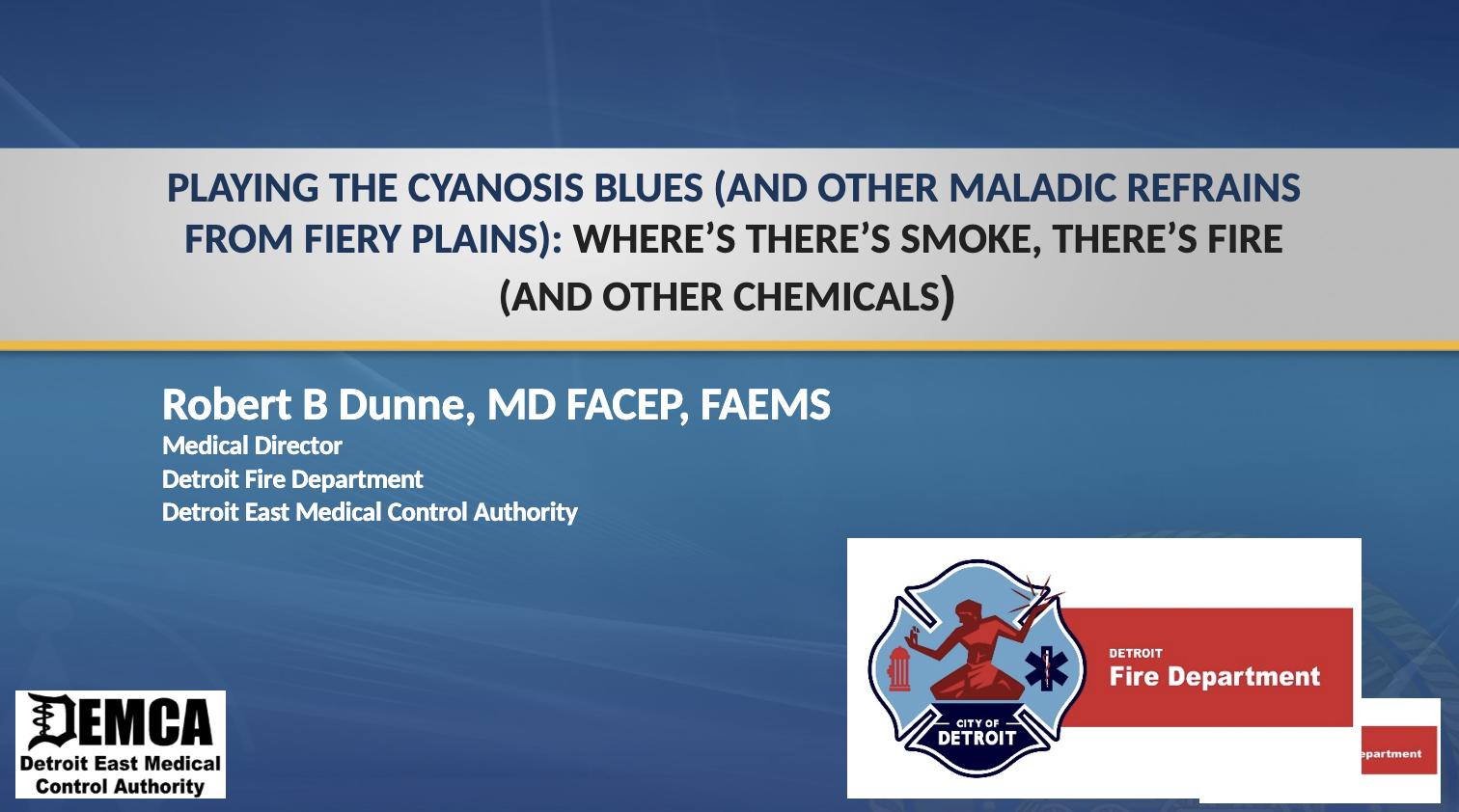 PLAYING THE CYANOSIS BLUES (AND OTHER MALADIC REFRAINS FROM FIERY PLAINS): WHERE'S THERE'S SMOKE, THERE'S FIRE (AND OTHER CHEMICALS)

Robert B Dunne, MD FACEP, FAEMS
Medical Director
Detroit Fire Department
Detroit East Medical Control Authority

DEMCA
Detroit East Medical Control Authority

CITY OF DETROIT

DETROIT
Fire Department

epartment